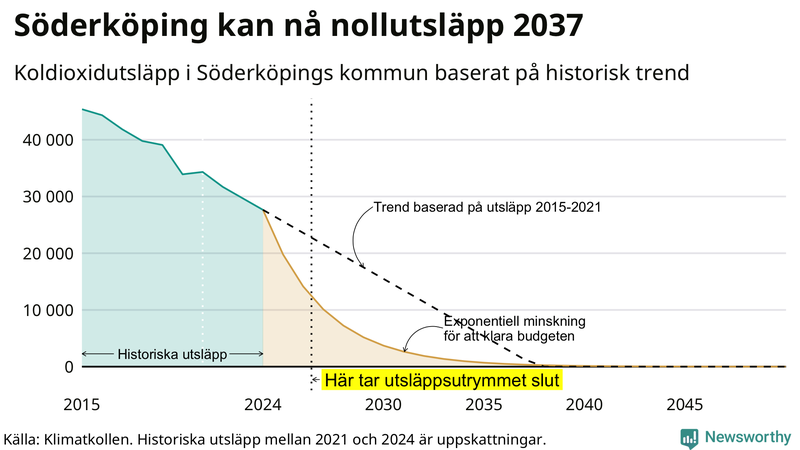 Söderköping kan nå nollutsläpp 2037

Koldioxidutsläpp i Söderköpings kommun baserat på historisk trend

40 000
30 000
20 000
10 000
0

Trend baserad på utsläpp 2015-2021

Exponentiell minskning för att klara budgeten

Historiska utsläpp

Här tar utsläppsutrymmet slut

2015
2024
2030
2035
2040
2045

Källa: Klimatkollen. Historiska utsläpp mellan 2021 och 2024 är uppskattningar.

Newsworthy